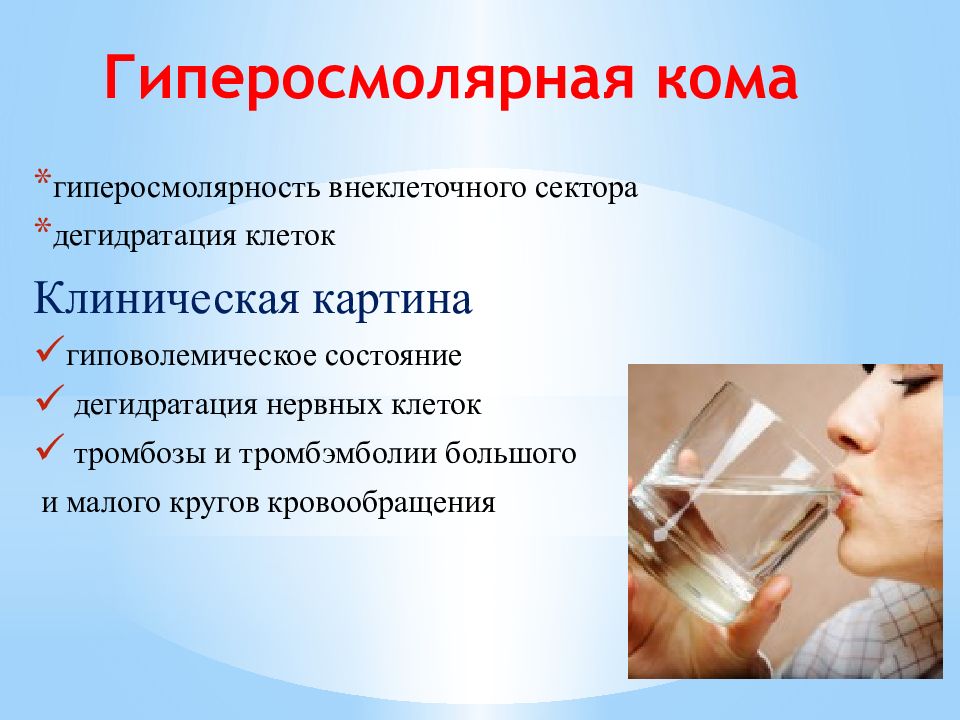 Гиперосмолярная кома

*гиперосмолярность внеклеточного сектора
*дегидратация клеток

Клиническая картина
✓гиповолемическое состояние
✓ дегидратация нервных клеток
✓ тромбозы и тромбэмболии большого и малого кругов кровообращения